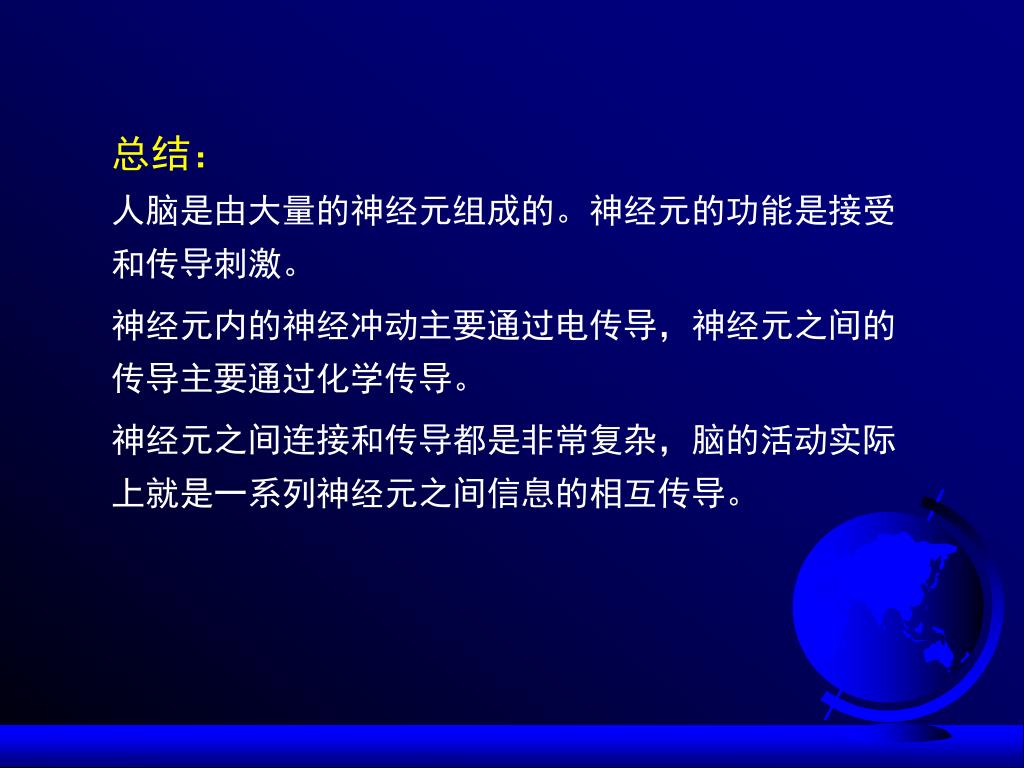 总结：
人脑是由大量的神经元组成的。神经元的功能是接受和传导刺激。

神经元内的神经冲动主要通过电传导，神经元之间的传导主要通过化学传导。

神经元之间连接和传导都是非常复杂，脑的活动实际上就是一系列神经元之间信息的相互传导。